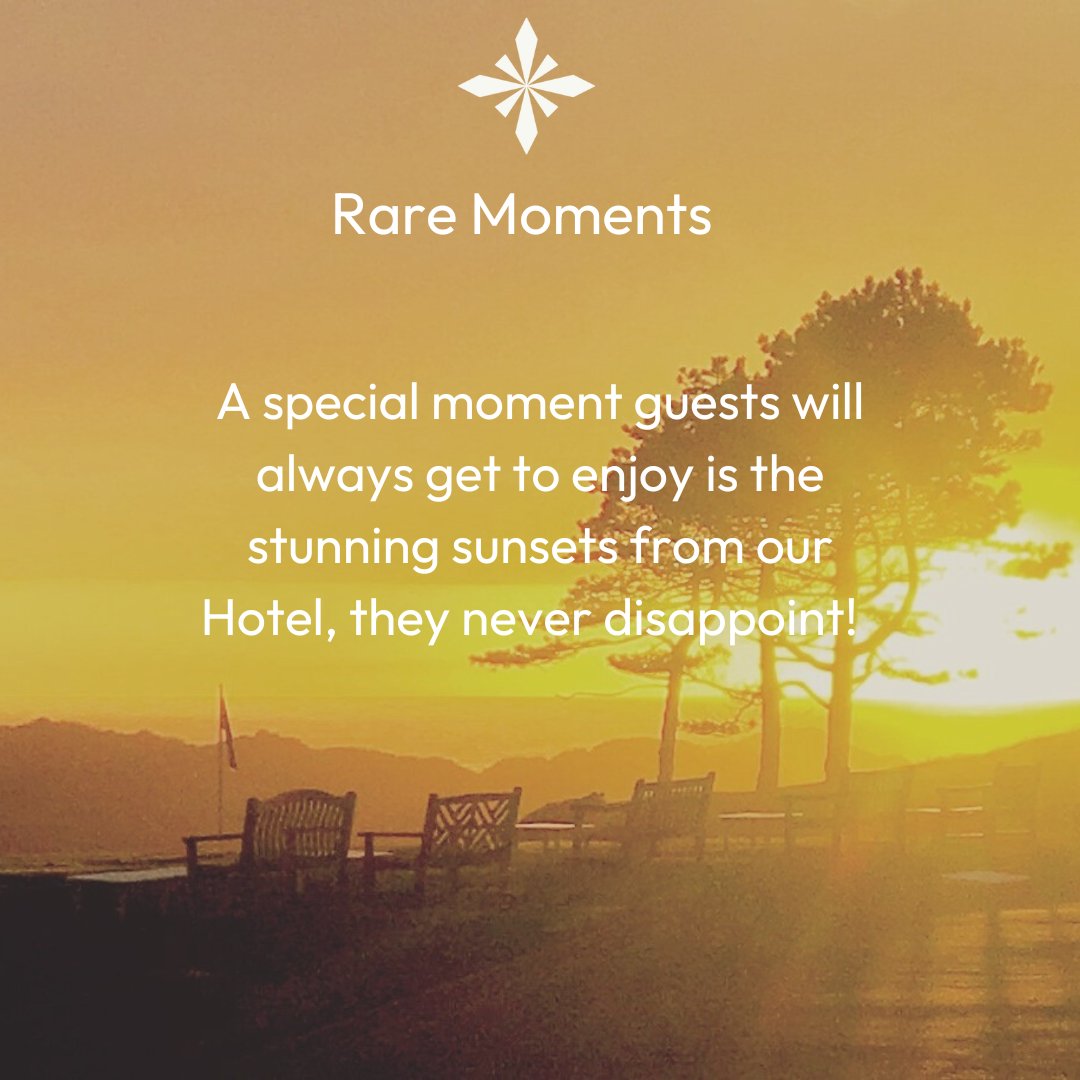 Rare Moments

A special moment guests will always get to enjoy is the stunning sunsets from our Hotel, they never disappoint!